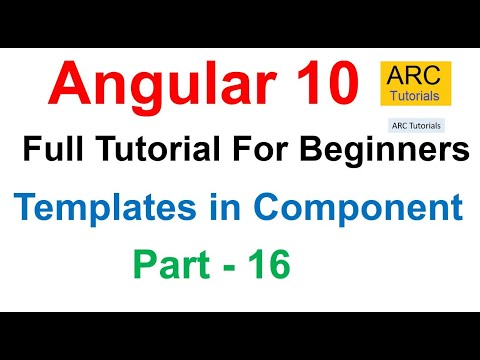 Angular 10

ARC
Tutorials

ARC Tutorials

Full Tutorial For Beginners

Templates in Component

Part - 16